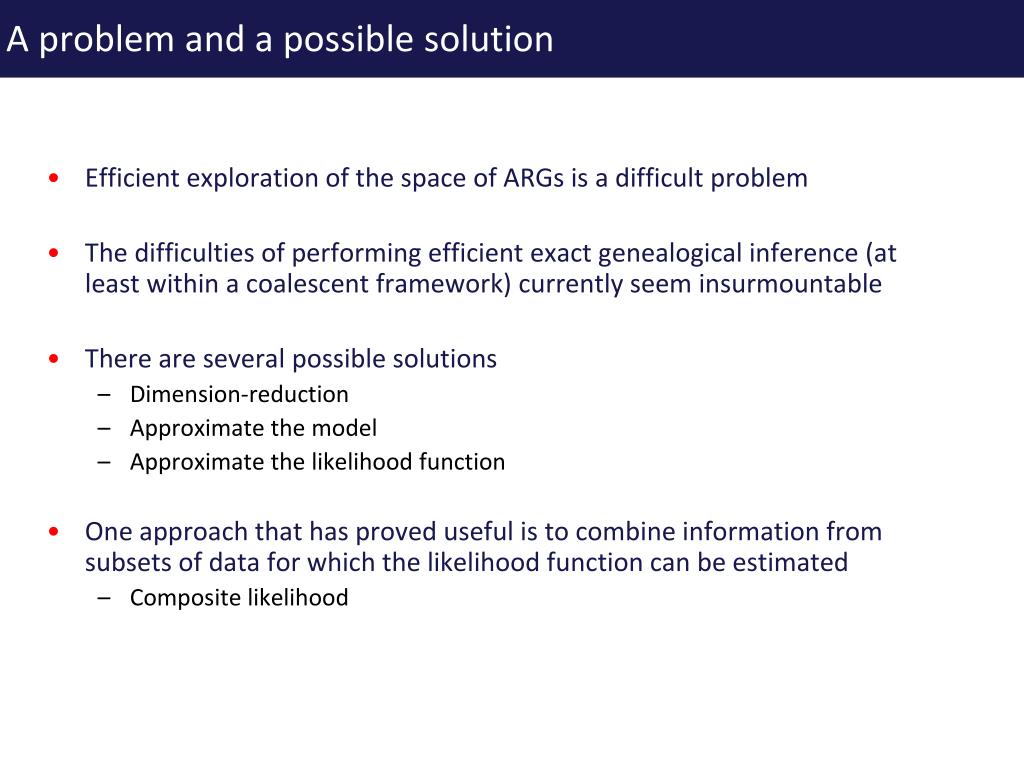 A problem and a possible solution

• Efficient exploration of the space of ARGs is a difficult problem

• The difficulties of performing efficient exact genealogical inference (at least within a coalescent framework) currently seem insurmountable

• There are several possible solutions
– Dimension-reduction
– Approximate the model
– Approximate the likelihood function

• One approach that has proved useful is to combine information from subsets of data for which the likelihood function can be estimated
– Composite likelihood